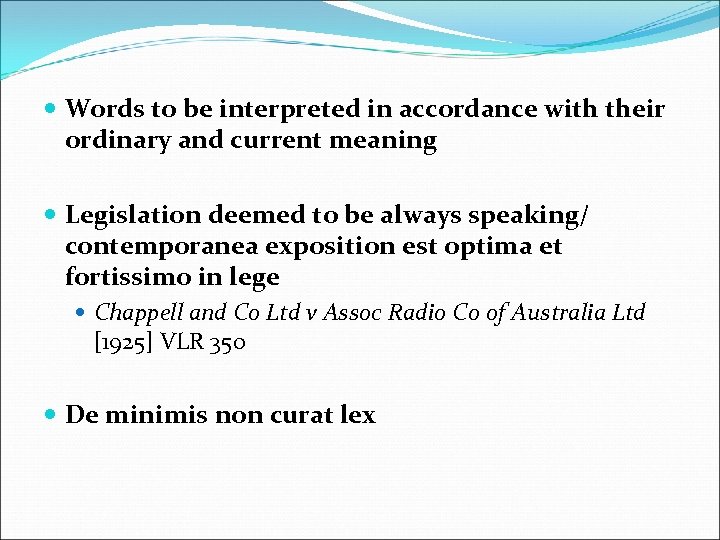 Words to be interpreted in accordance with their ordinary and current meaning

Legislation deemed to be always speaking/ contemporanea exposition est optima et fortissimo in lege

Chappell and Co Ltd v Assoc Radio Co of Australia Ltd [1925] VLR 350

De minimis non curat lex